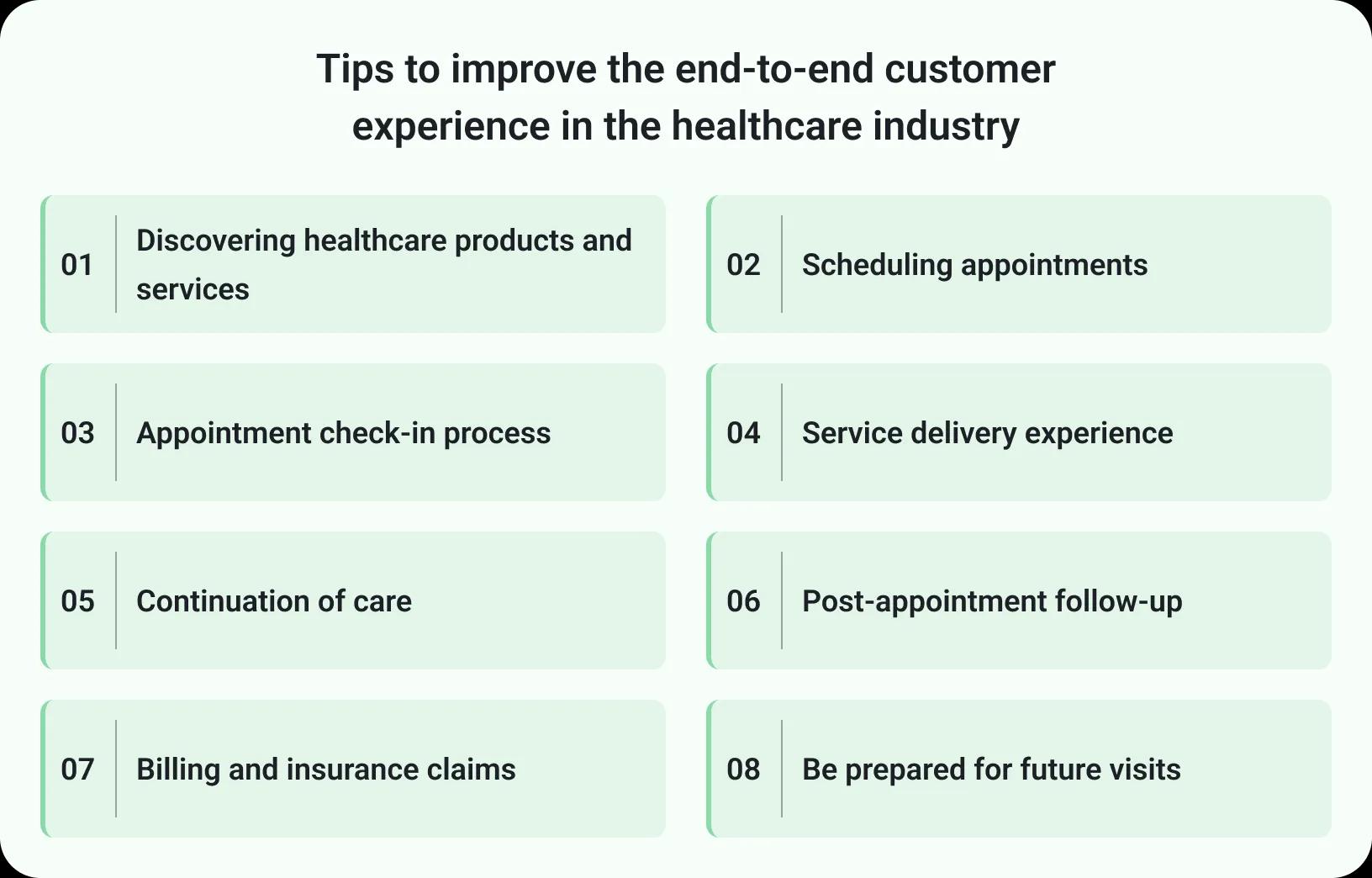 Tips to improve the end-to-end customer experience in the healthcare industry

01 Discovering healthcare products and services

02 Scheduling appointments

03 Appointment check-in process

04 Service delivery experience

05 Continuation of care

06 Post-appointment follow-up

07 Billing and insurance claims

08 Be prepared for future visits